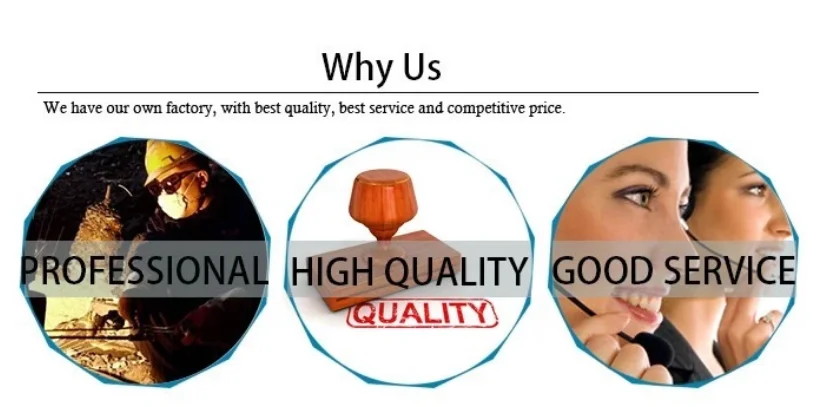 Why Us

We have our own factory, with best quality, best service and competitive price.

PROFESSIONAL

HIGH QUALITY

QUALITY

GOOD SERVICE